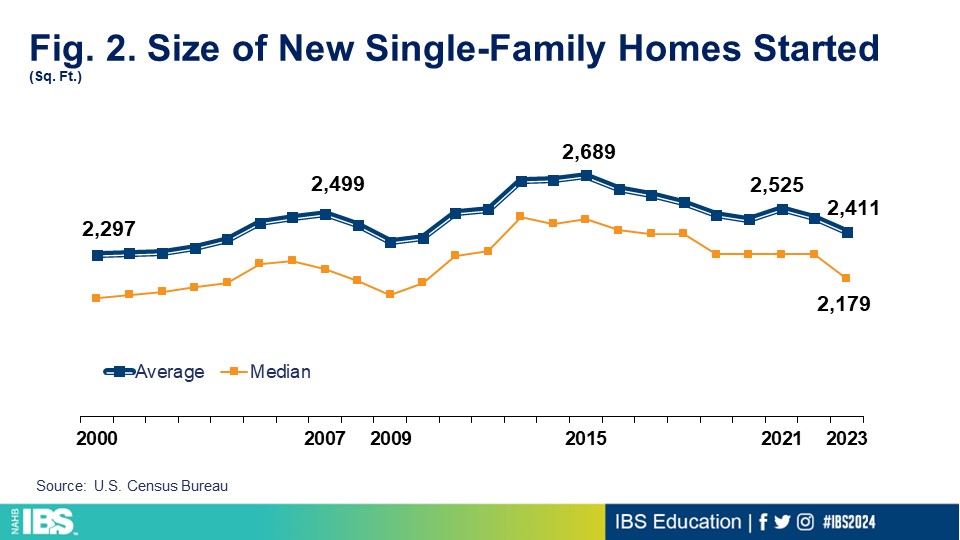 Fig. 2. Size of New Single-Family Homes Started
(Sq. Ft.)

2,297
2,499
2,689
2,525
2,411
2,179

Average
Median

2000
2007
2009
2015
2021
2023

Source: U.S. Census Bureau

NAHB IBS

IBS Education | #IBS2024